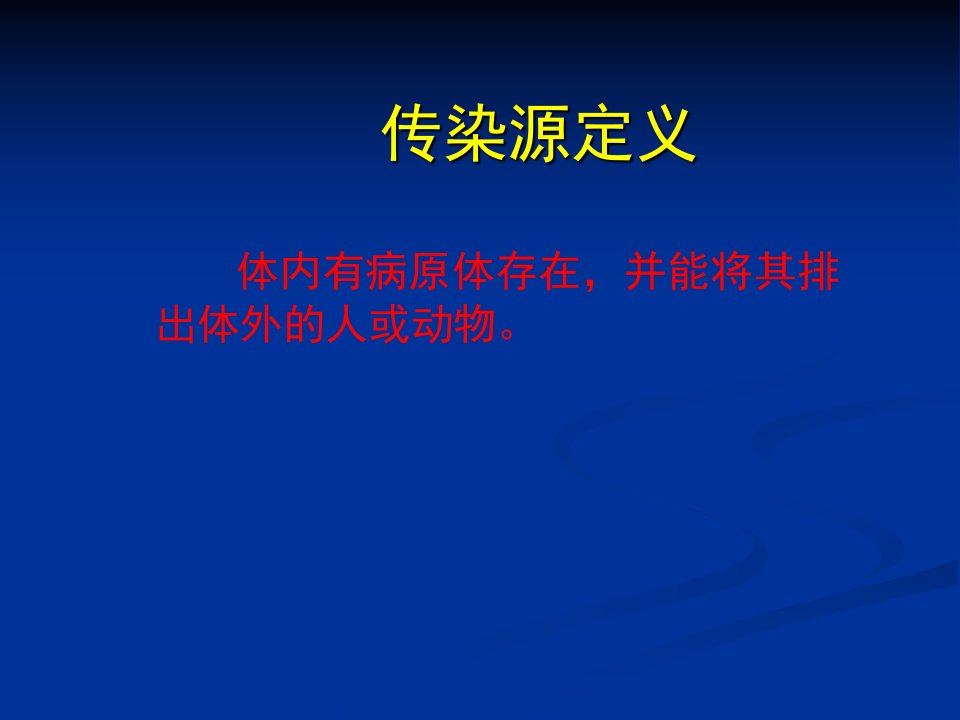 传染源定义

体内有病原体存在，并能将其排出体外的人或动物。